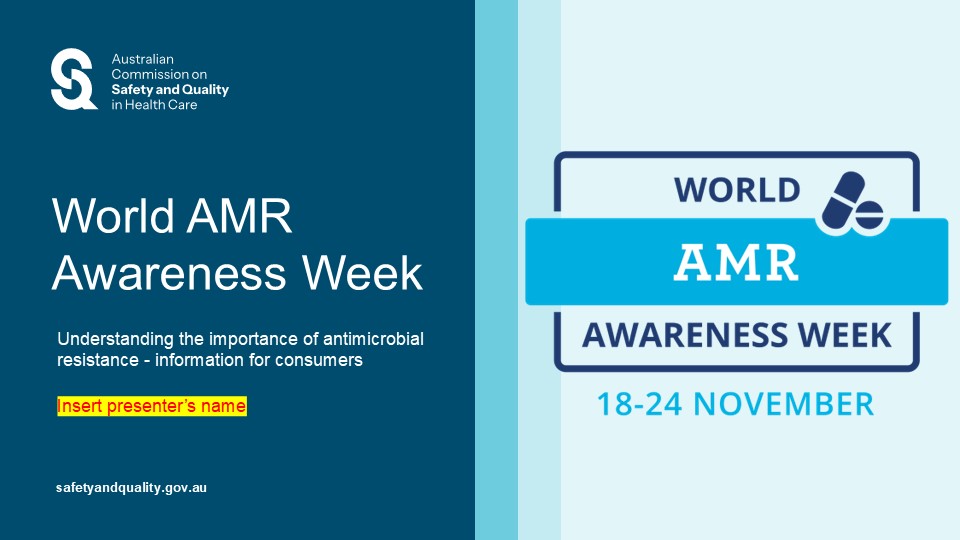 Australian Commission on Safety and Quality in Health Care

World AMR Awareness Week

Understanding the importance of antimicrobial resistance - information for consumers

Insert presenter's name

safetyandquality.gov.au

WORLD
AMR
AWARENESS WEEK
18-24 NOVEMBER